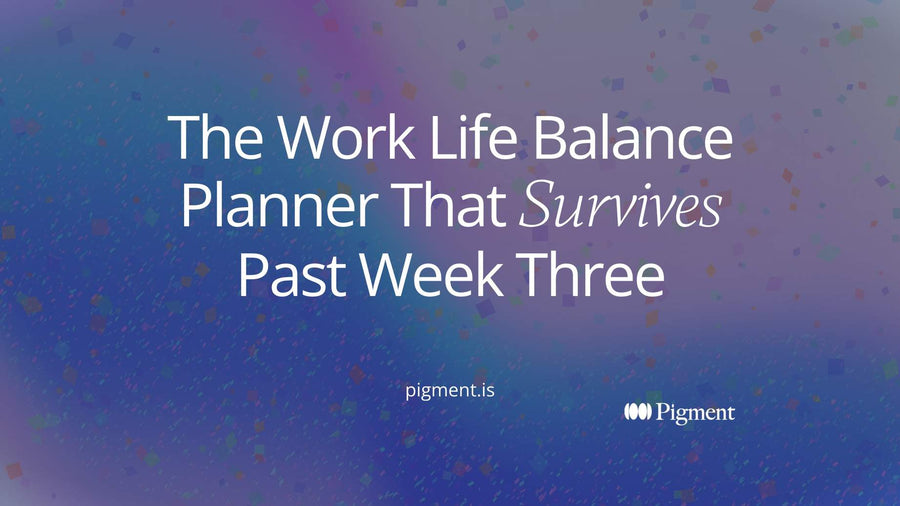 The Work Life Balance Planner That Survives Past Week Three

pigment.is

Pigment